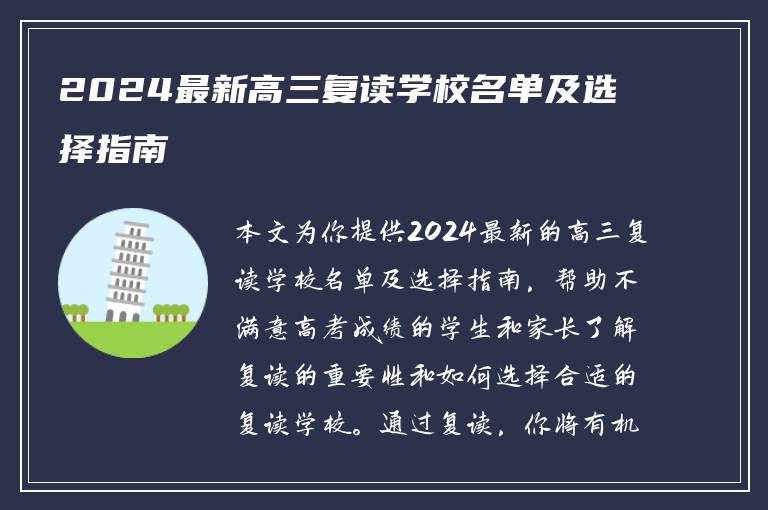 2024最新高三复读学校名单及选择指南

本文为你提供2024最新的高三复读学校名单及选择指南，帮助不满意高考成绩的学生和家长了解复读的重要性和如何选择合适的复读学校。通过复读，你将有机